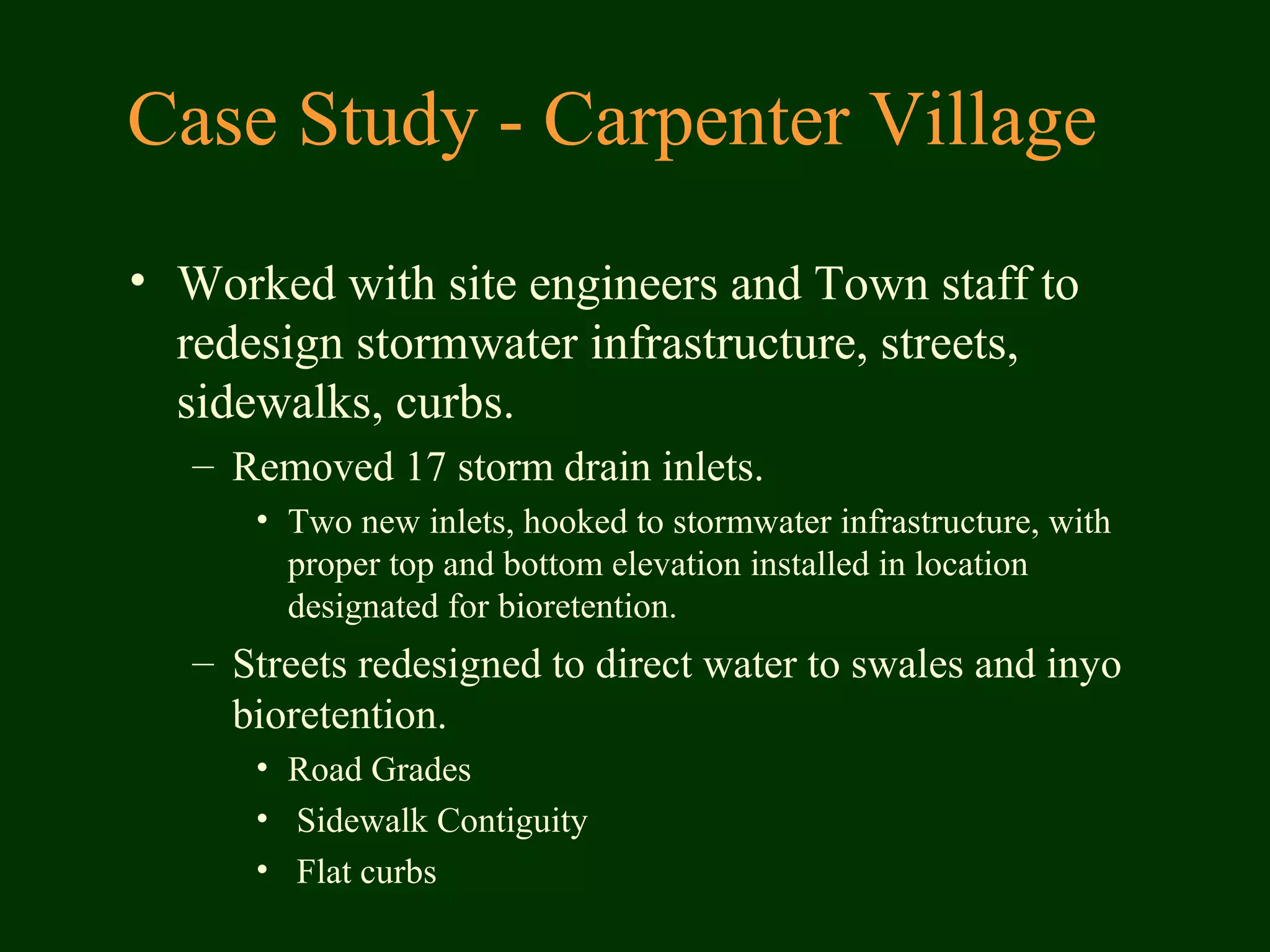 Case Study - Carpenter Village

• Worked with site engineers and Town staff to redesign stormwater infrastructure, streets, sidewalks, curbs.

– Removed 17 storm drain inlets.

• Two new inlets, hooked to stormwater infrastructure, with proper top and bottom elevation installed in location designated for bioretention.

– Streets redesigned to direct water to swales and inyo bioretention.

• Road Grades

• Sidewalk Contiguity

• Flat curbs